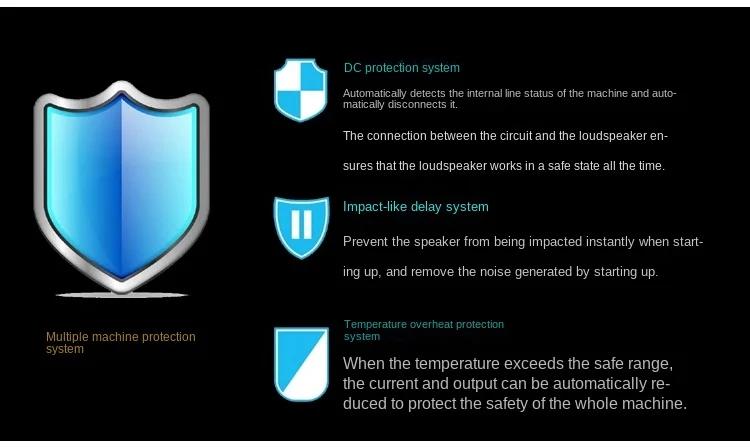 Multiple machine protection system

DC protection system

Automatically detects the internal line status of the machine and automatically disconnects it.

The connection between the circuit and the loudspeaker ensures that the loudspeaker works in a safe state all the time.

Impact-like delay system

Prevent the speaker from being impacted instantly when starting up, and remove the noise generated by starting up.

Temperature overheat protection system

When the temperature exceeds the safe range, the current and output can be automatically reduced to protect the safety of the whole machine.